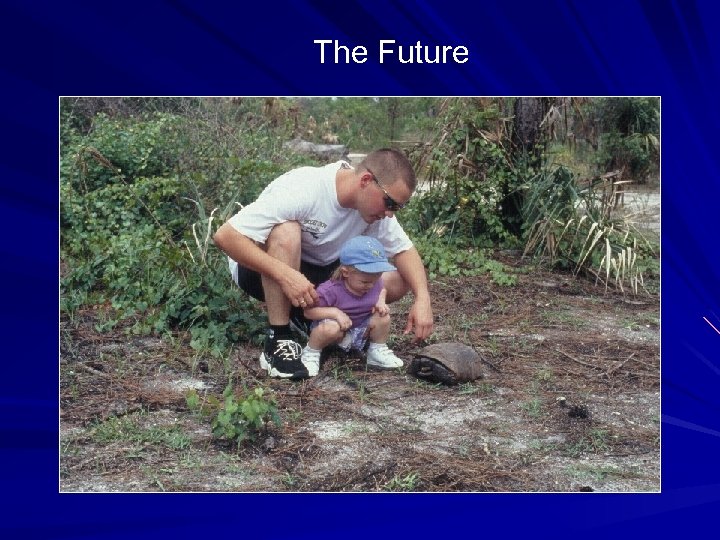 The Future